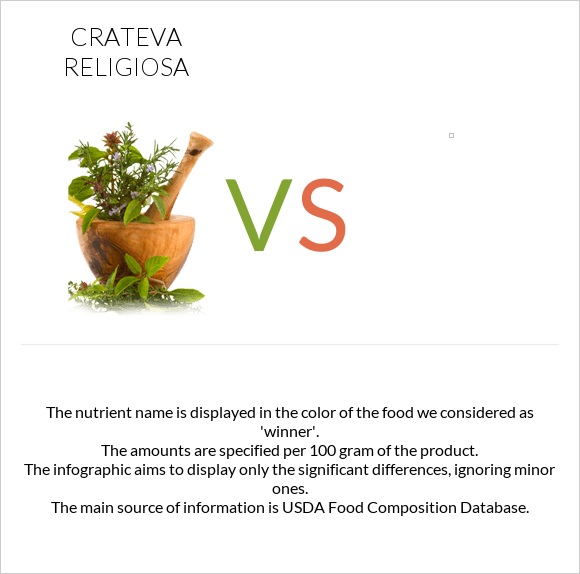 CRATEVA RELIGIOSA

VS

The nutrient name is displayed in the color of the food we considered as 'winner'.
The amounts are specified per 100 gram of the product.
The infographic aims to display only the significant differences, ignoring minor ones.
The main source of information is USDA Food Composition Database.